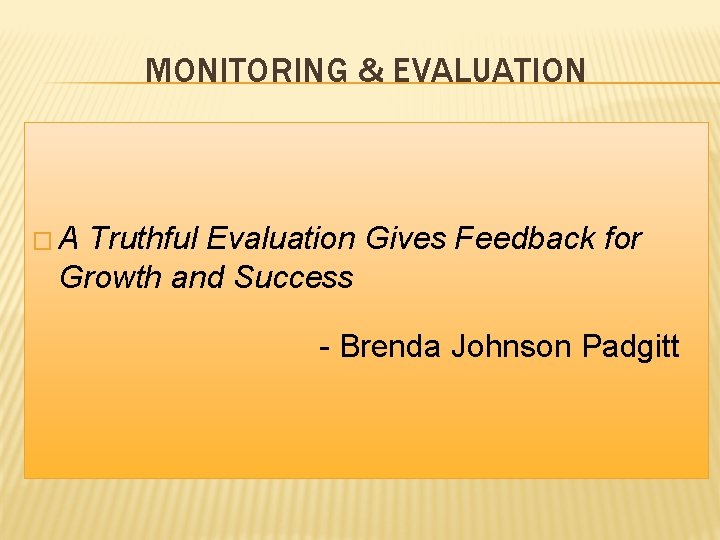 MONITORING & EVALUATION

□ A Truthful Evaluation Gives Feedback for Growth and Success

- Brenda Johnson Padgitt